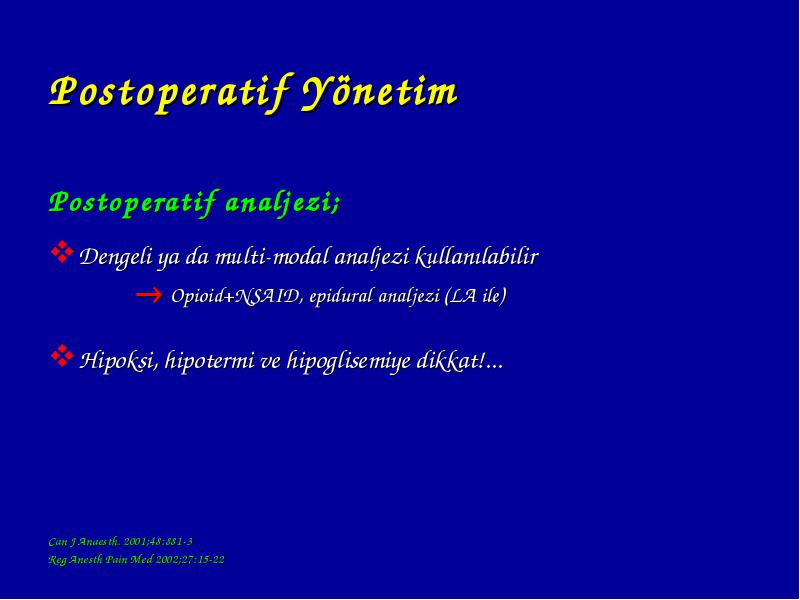 Postoperatif Yönetim

Postoperatif analjezi;

❖ Dengeli ya da multi-modal analjezi kullanılabilir

→ Opioid+NSAID, epidural analjezi (LA ile)

❖ Hipoksi, hipotermi ve hipoglisemiye dikkat!...

Can J Anaesth. 2001;48:881-3
Reg Anesth Pain Med 2002;27:15-22